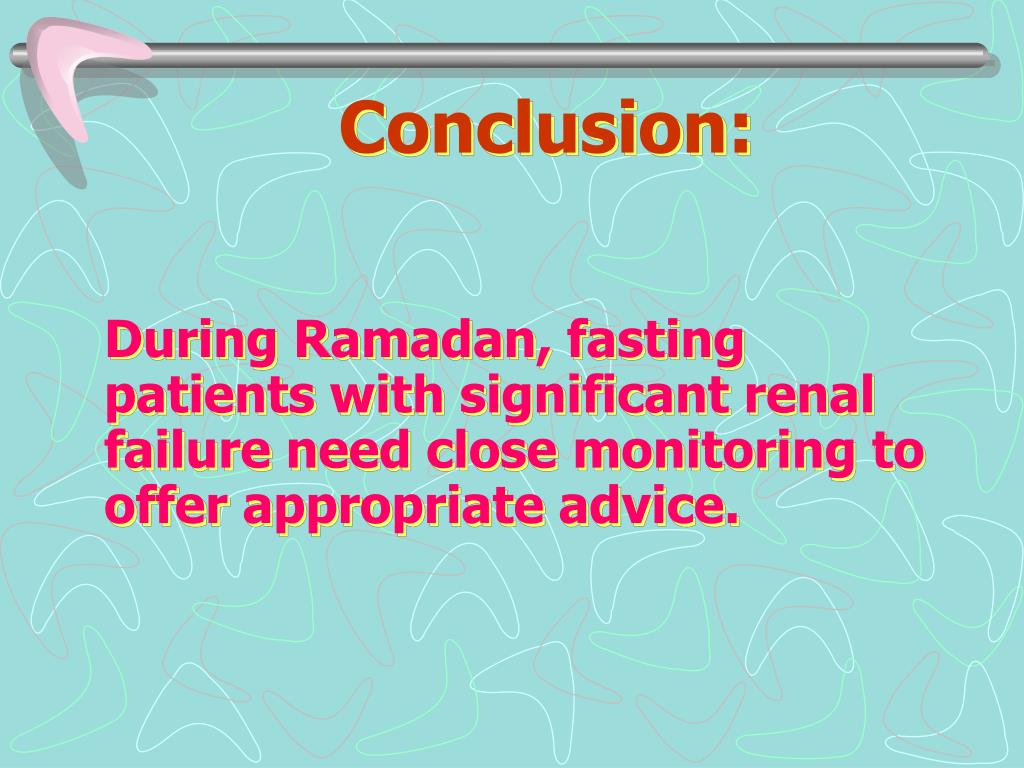 Conclusion:

During Ramadan, fasting patients with significant renal failure need close monitoring to offer appropriate advice.